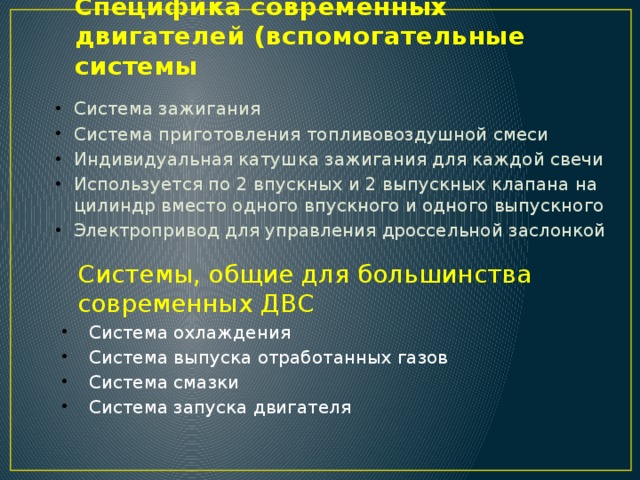 Специфика современных двигателей (вспомогательные системы

• Система зажигания
• Система приготовления топливовоздушной смеси
• Индивидуальная катушка зажигания для каждой свечи
• Используется по 2 впускных и 2 выпускных клапана на цилиндр вместо одного впускного и одного выпускного
• Электропривод для управления дроссельной заслонкой

Системы, общие для большинства современных ДВС

• Система охлаждения
• Система выпуска отработанных газов
• Система смазки
• Система запуска двигателя